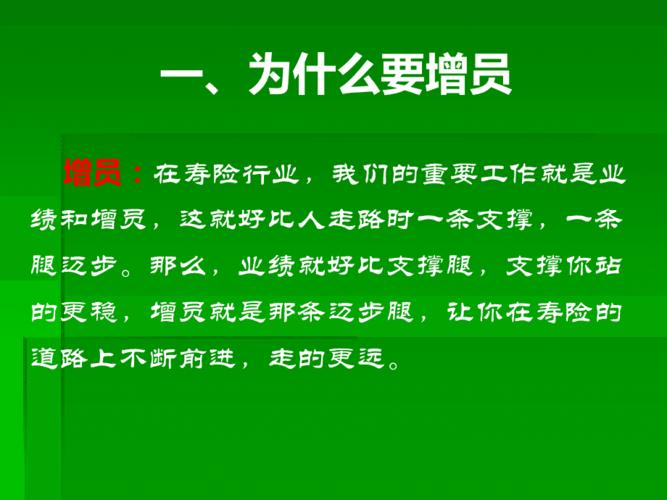 一、为什么要增员

增员：在寿险行业，我们的重要工作就是业绩和增员，这就好比人走路时一条支撑，一条腿迈步。那么，业绩就好比支撑腿，支撑你站的更稳，增员就是那条迈步腿，让你在寿险的道路上不断前进，走的更远。